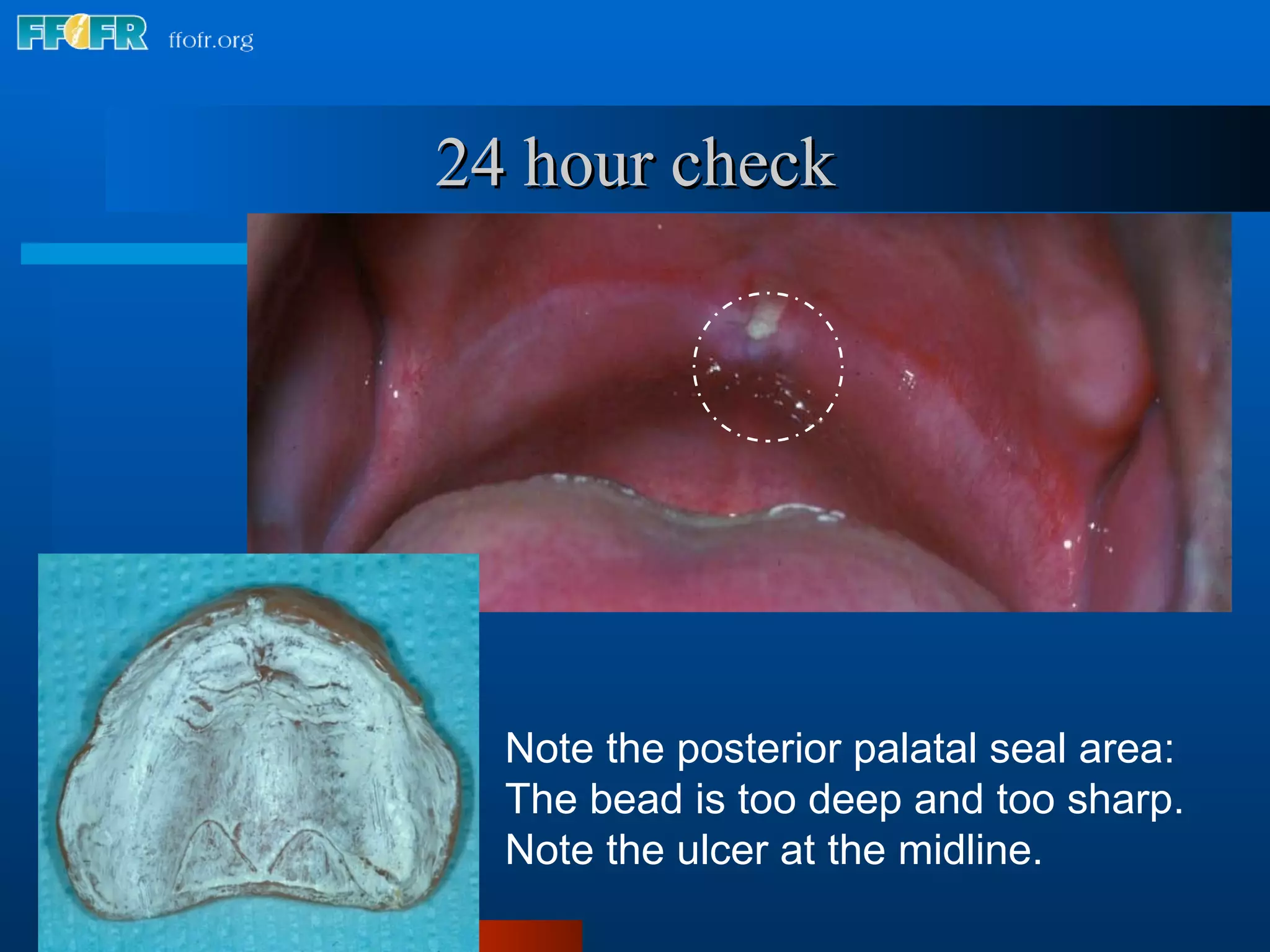 FFOFR ffofr.org

24 hour check

Note the posterior palatal seal area: The bead is too deep and too sharp. Note the ulcer at the midline.